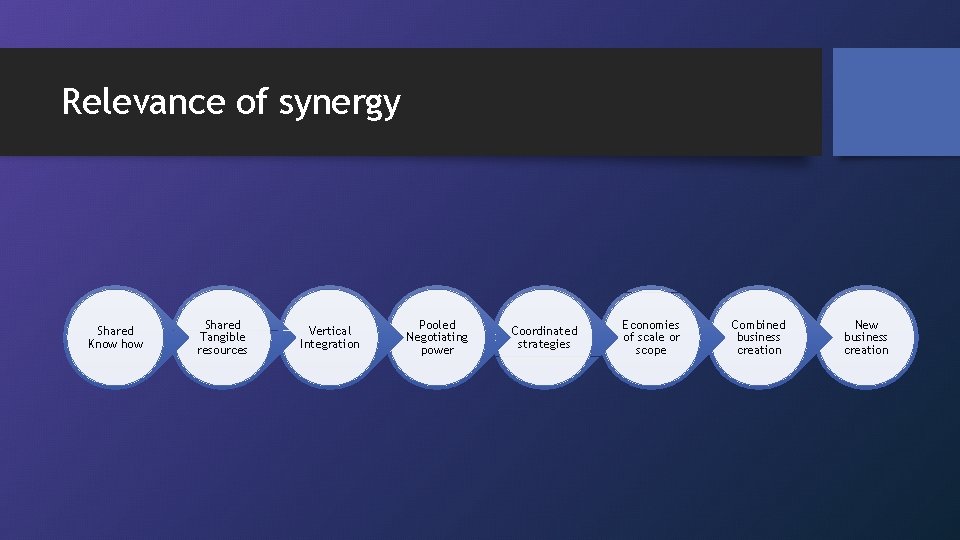 Relevance of synergy

Shared Know how

Shared Tangible resources

Vertical Integration

Pooled Negotiating power

Coordinated strategies

Economies of scale or scope

Combined business creation

New business creation